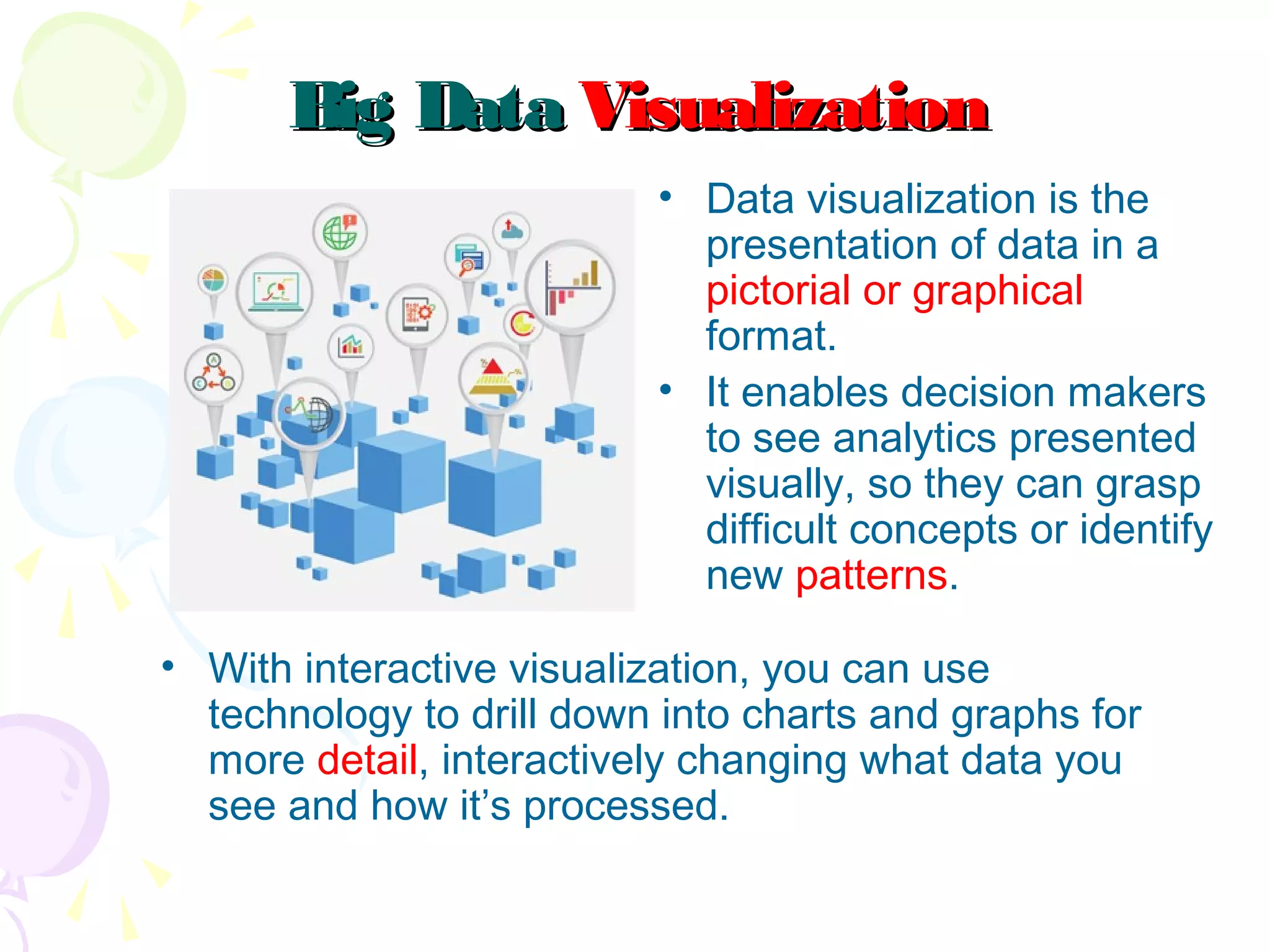 Big Data Visualization

• Data visualization is the presentation of data in a pictorial or graphical format.

• It enables decision makers to see analytics presented visually, so they can grasp difficult concepts or identify new patterns.

• With interactive visualization, you can use technology to drill down into charts and graphs for more detail, interactively changing what data you see and how it's processed.